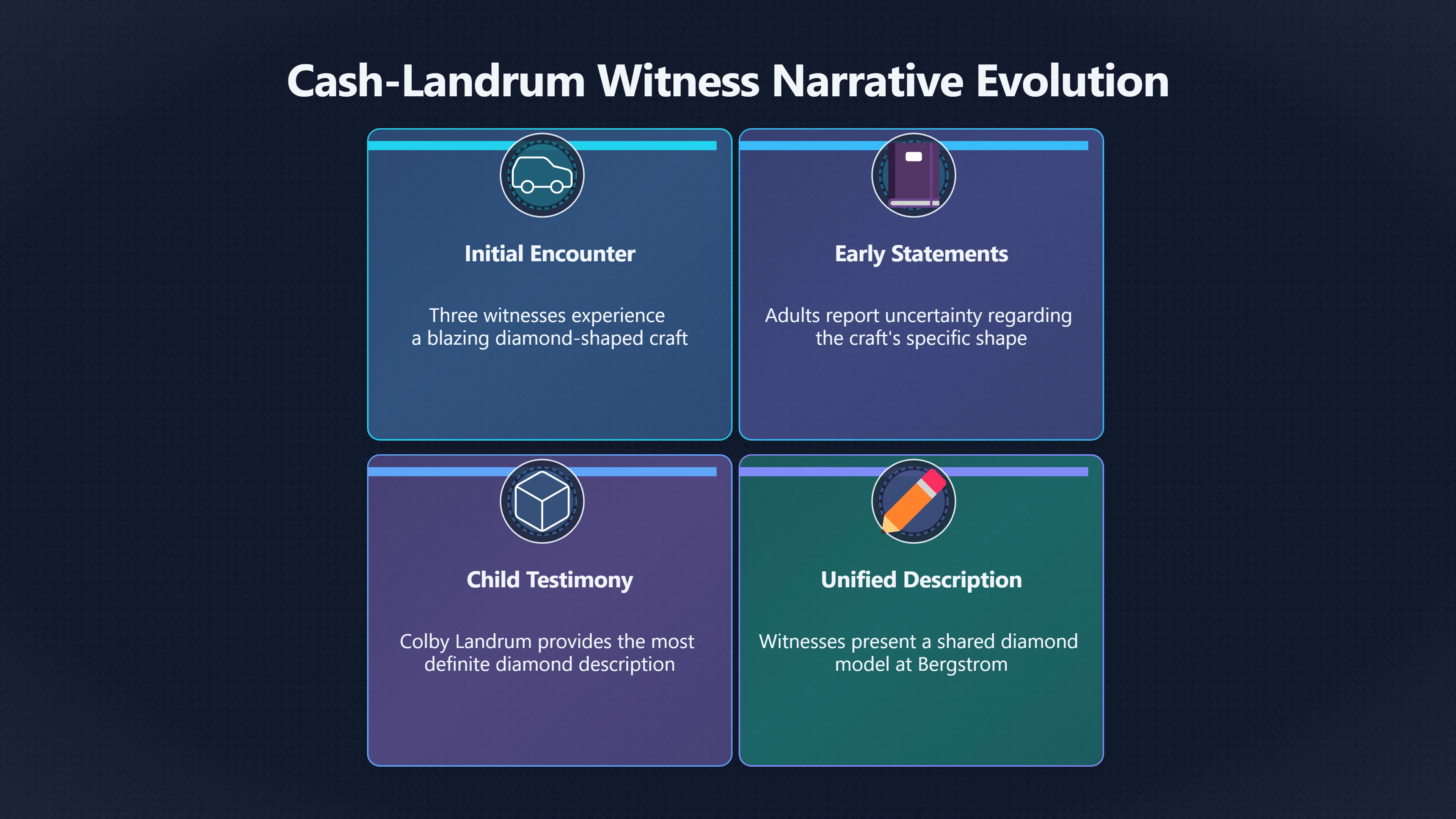 Cash-Landrum Witness Narrative Evolution

Initial Encounter

Three witnesses experience a blazing diamond-shaped craft

Early Statements

Adults report uncertainty regarding the craft's specific shape

Child Testimony

Colby Landrum provides the most definite diamond description

Unified Description

Witnesses present a shared diamond model at Bergstrom